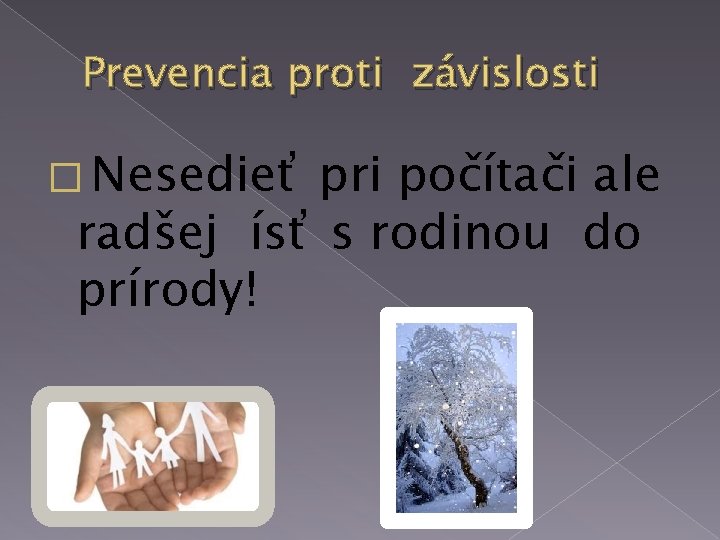 Prevencia proti závislosti

□ Nesedieť pri počítači ale radšej ísť s rodinou do prírody!